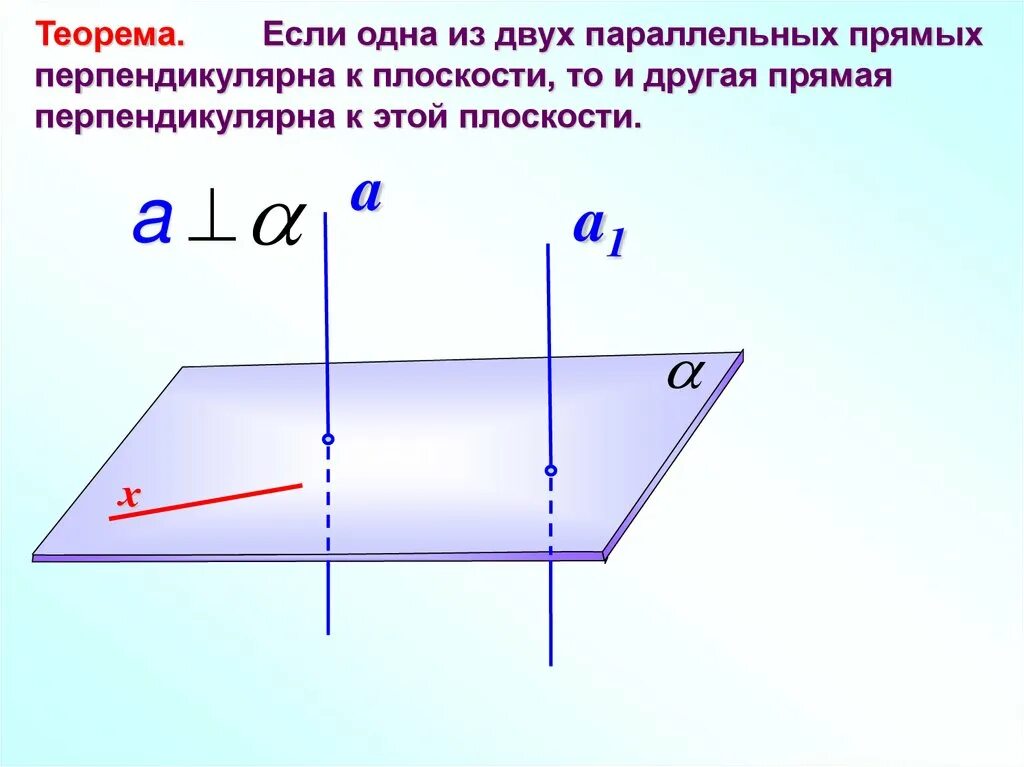 Теорема. Если одна из двух параллельных прямых перпендикулярна к плоскости, то и другая прямая перпендикулярна к этой плоскости.

$a \perp \alpha$

$a$

$a_1$

$\alpha$

$x$